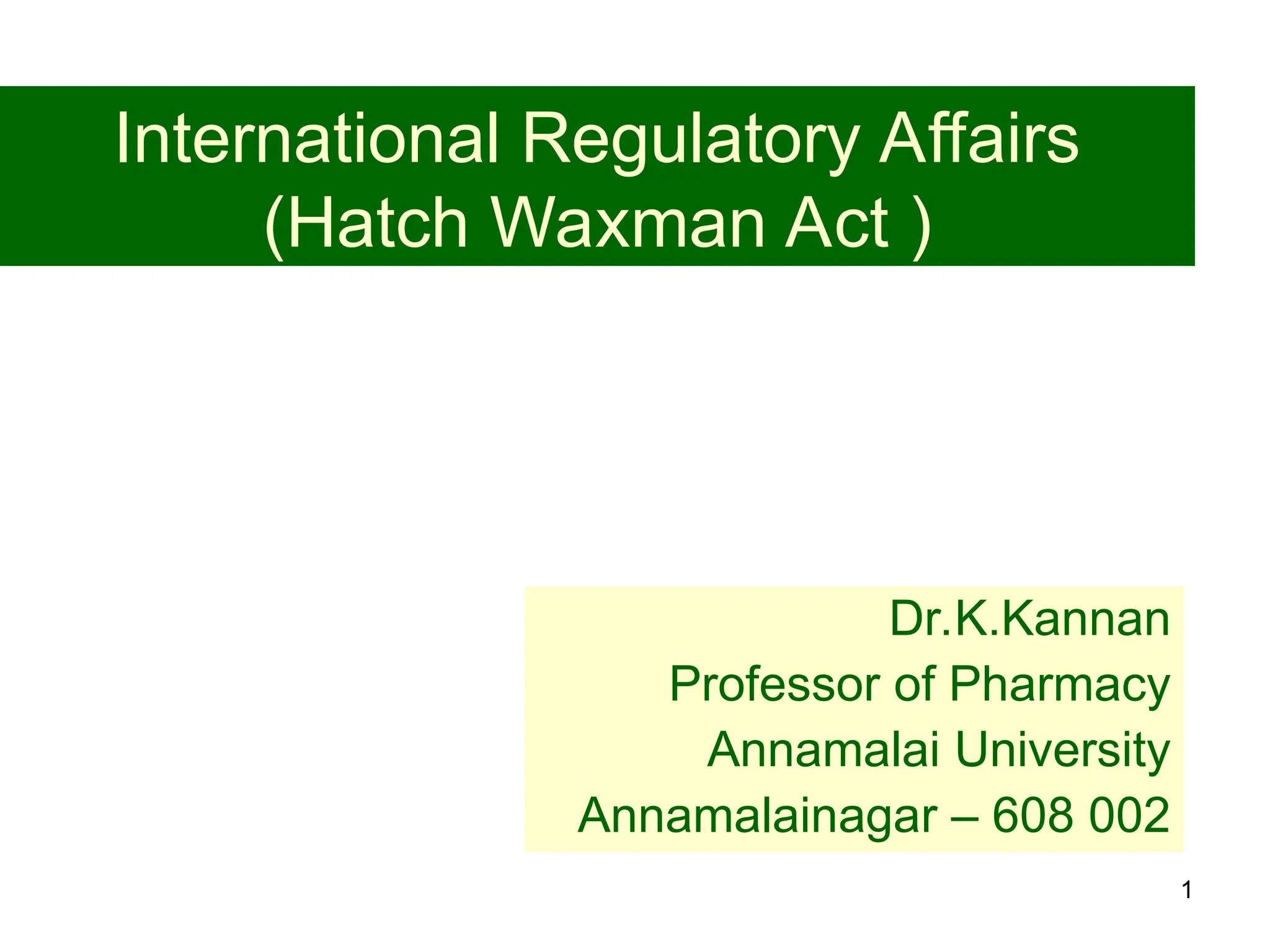 International Regulatory Affairs
(Hatch Waxman Act )

Dr.K.Kannan
Professor of Pharmacy
Annamalai University
Annamalainagar – 608 002

1